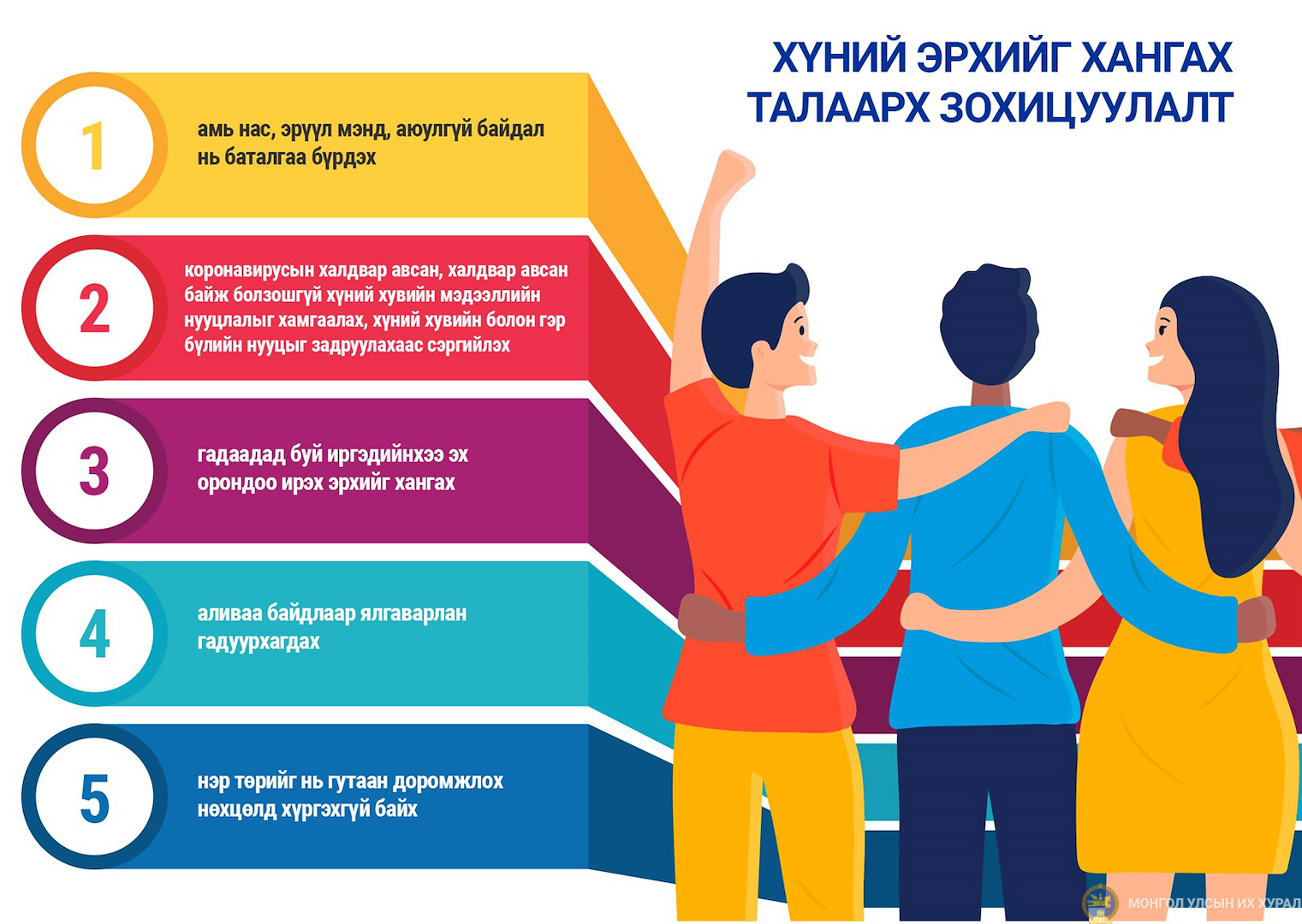 ХҮНИЙ ЭРХИЙГ ХАНГАХ ТАЛААРХ ЗОХИЦУУЛАЛТ

1

амь нас, эрүүл мэнд, аюулгүй байдал нь баталгаа бүрдэх

2

коронавирусын халдвар авсан, халдвар авсан байж болзошгүй хүний хувийн мэдээллийн нууцлалыг хамгаалах, хүний хувийн болон гэр бүлийн нууцыг задруулахаас сэргийлэх

3

гадаадад буй иргэдийнхээ эх орондоо ирэх эрхийг хангах

4

аливаа байдлаар ялгаварлан гадуурхагдах

5

нэр төрийг нь гутаан доромжлох нөхцөлд хүргэхгүй байх

МОНГОЛ УЛСЫН ИХ ХУРАЛ